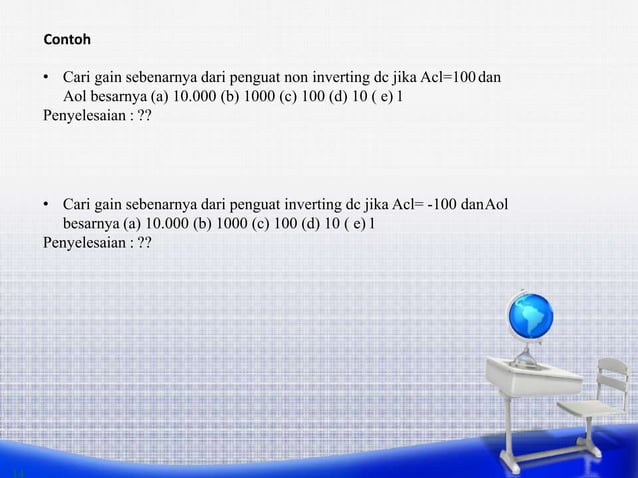 Contoh

• Cari gain sebenarnya dari penguat non inverting dc jika Acl=100 dan Aol besarnya (a) 10.000 (b) 1000 (c) 100 (d) 10 ( e) 1

Penyelesaian : ??

• Cari gain sebenarnya dari penguat inverting dc jika Acl= -100 danAol besarnya (a) 10.000 (b) 1000 (c) 100 (d) 10 ( e) 1

Penyelesaian : ??

14